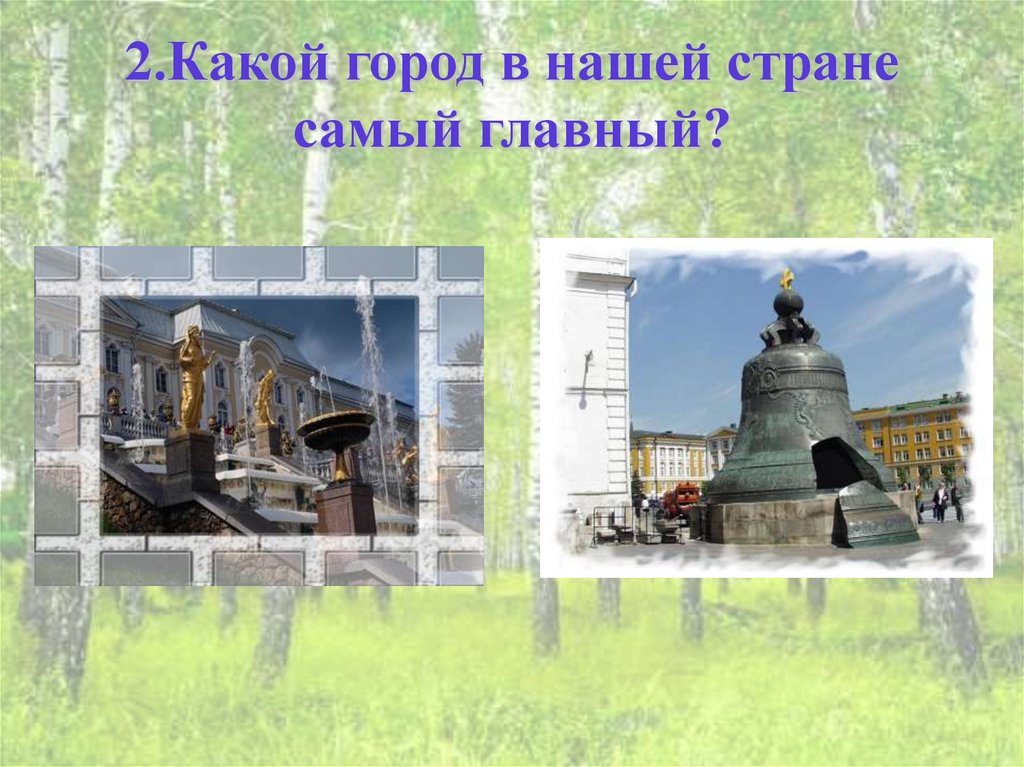 2.Какой город в нашей стране самый главный?